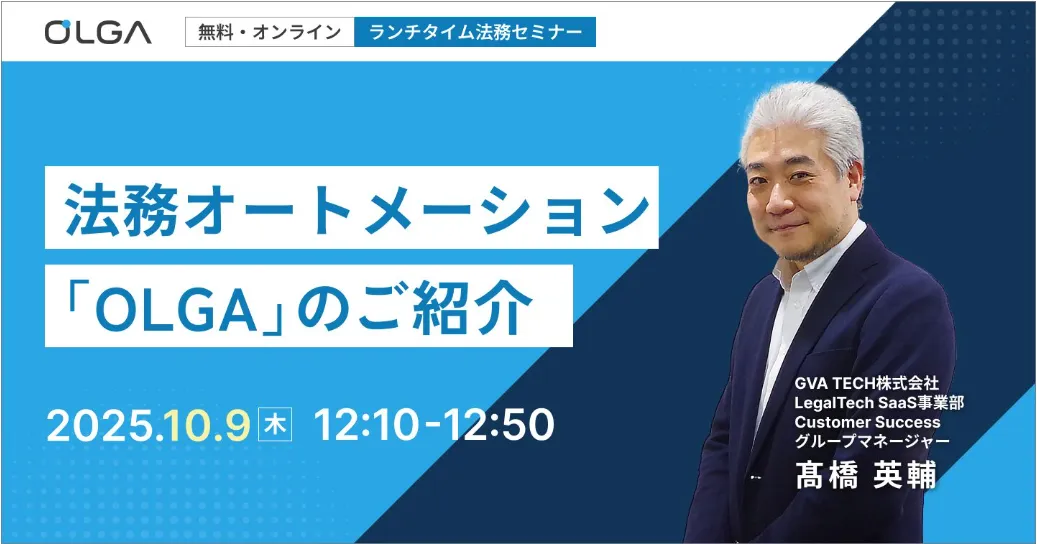 OLGA

無料・オンライン

ランチタイム法務セミナー

法務オートメーション

「OLGA」のご紹介

2025.10.9 木 12:10-12:50

GVA TECH株式会社
LegalTech SaaS事業部
Customer Success
グループマネージャー

髙橋 英輔